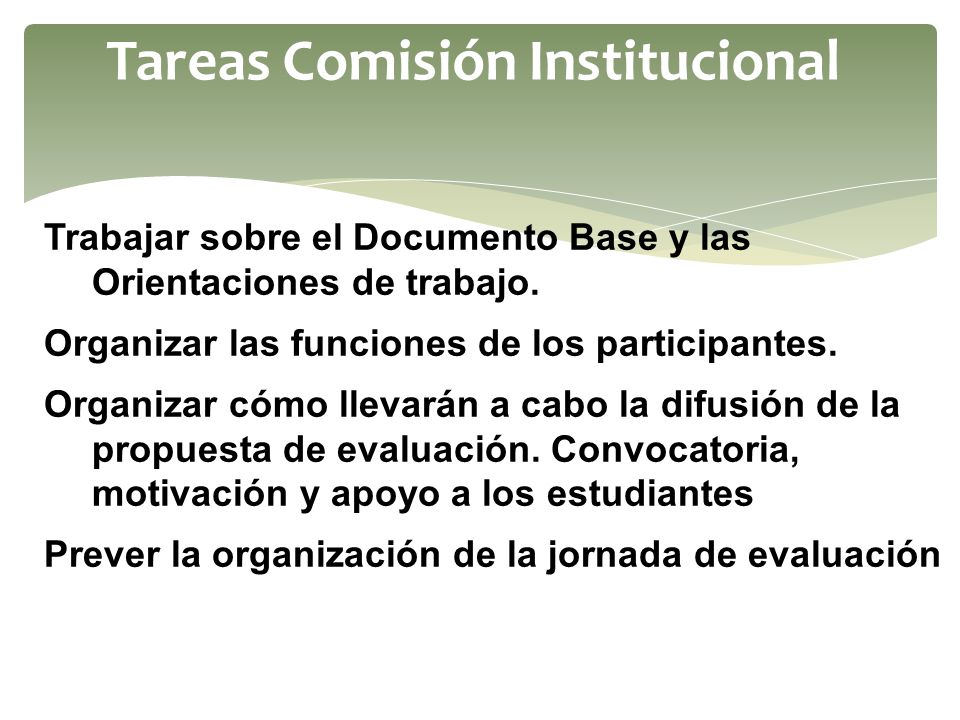 Tareas Comisión Institucional

Trabajar sobre el Documento Base y las Orientaciones de trabajo.

Organizar las funciones de los participantes.

Organizar cómo llevarán a cabo la difusión de la propuesta de evaluación. Convocatoria, motivación y apoyo a los estudiantes

Prever la organización de la jornada de evaluación